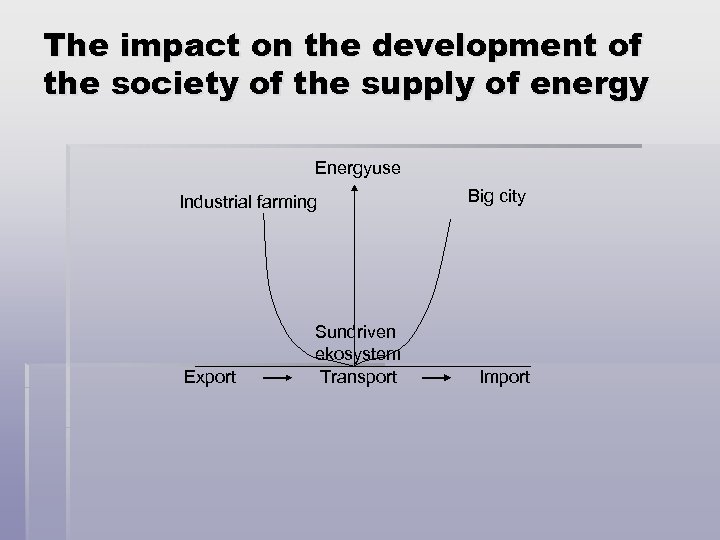 The impact on the development of the society of the supply of energy

Energyuse

Industrial farming

Big city

Sundriven ekosystem

Export → Transport → Import